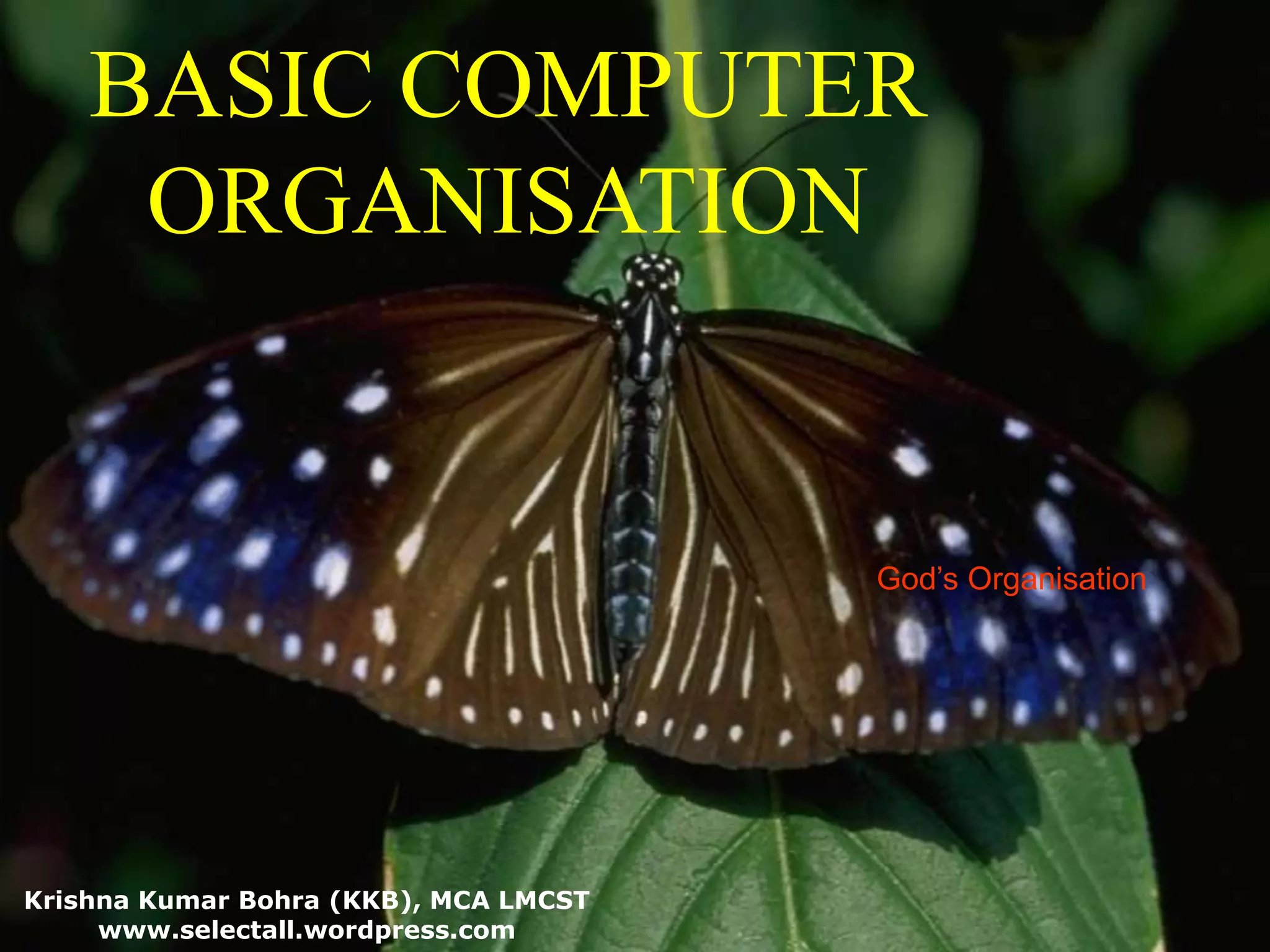 BASIC COMPUTER ORGANISATION

God's Organisation

Krishna Kumar Bohra (KKB), MCA LMCST
www.selectall.wordpress.com